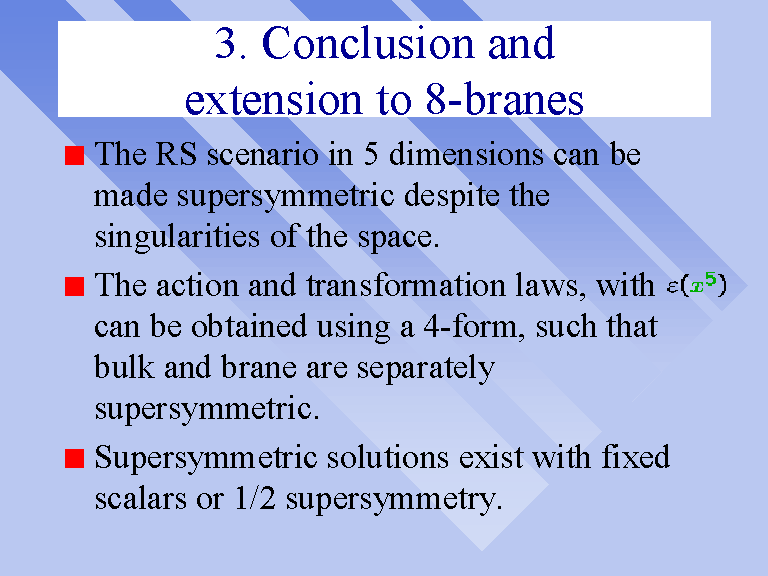 3. Conclusion and extension to 8-branes

The RS scenario in 5 dimensions can be made supersymmetric despite the singularities of the space.

The action and transformation laws, with $\varepsilon(x^5)$ can be obtained using a 4-form, such that bulk and brane are separately supersymmetric.

Supersymmetric solutions exist with fixed scalars or 1/2 supersymmetry.